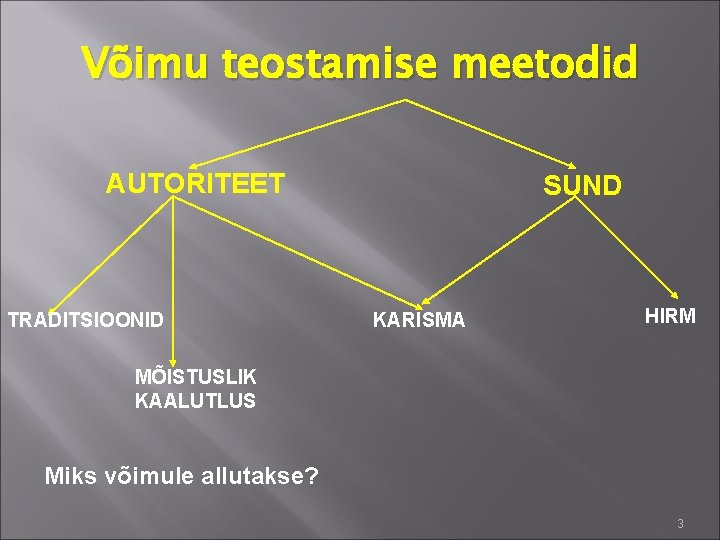 Võimu teostamise meetodid

AUTORITEET

SUND

TRADITSIOONID

KARISMA

HIRM

MÕISTUSLIK KAALUTLUS

Miks võimule allutakse?

3